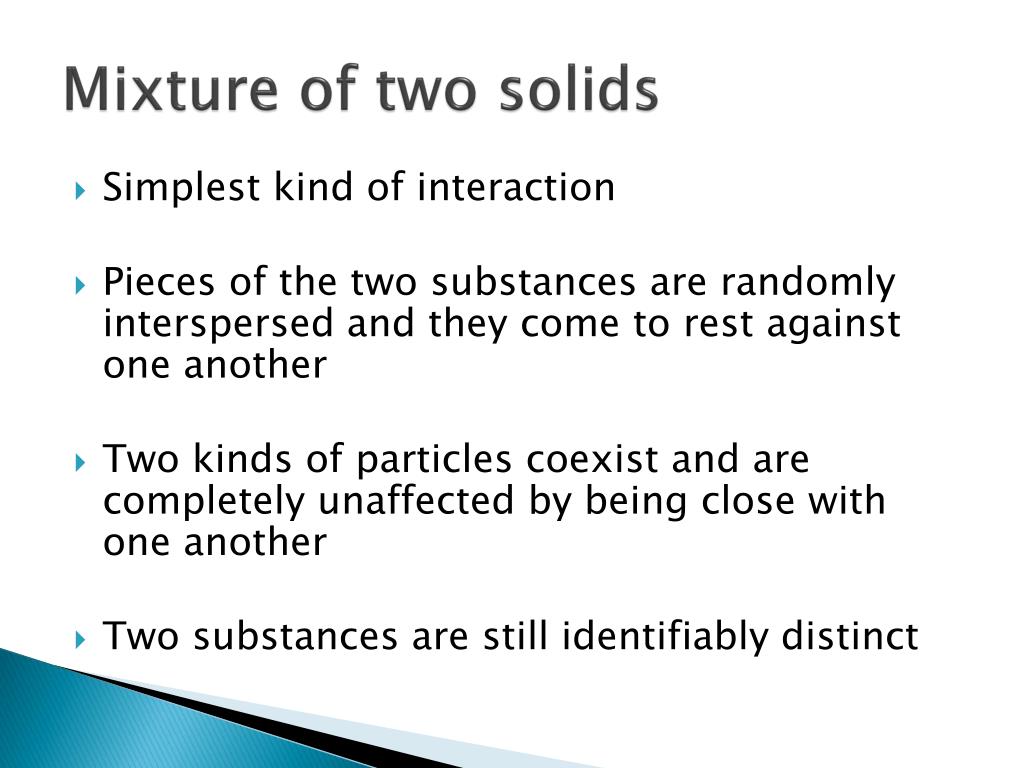 Mixture of two solids

Simplest kind of interaction

Pieces of the two substances are randomly interspersed and they come to rest against one another

Two kinds of particles coexist and are completely unaffected by being close with one another

Two substances are still identifiably distinct